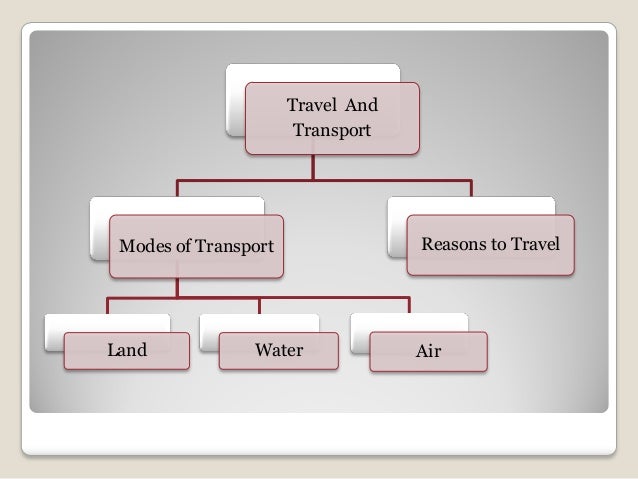 Travel And Transport

Modes of Transport

Reasons to Travel

Land

Water

Air